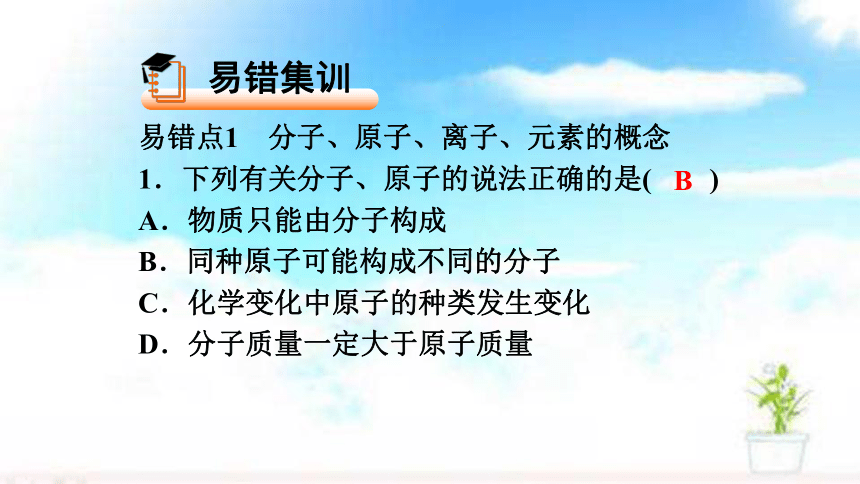 易错集训

易错点1　分子、原子、离子、元素的概念

1．下列有关分子、原子的说法正确的是(　B　)

A．物质只能由分子构成

B．同种原子可能构成不同的分子

C．化学变化中原子的种类发生变化

D．分子质量一定大于原子质量